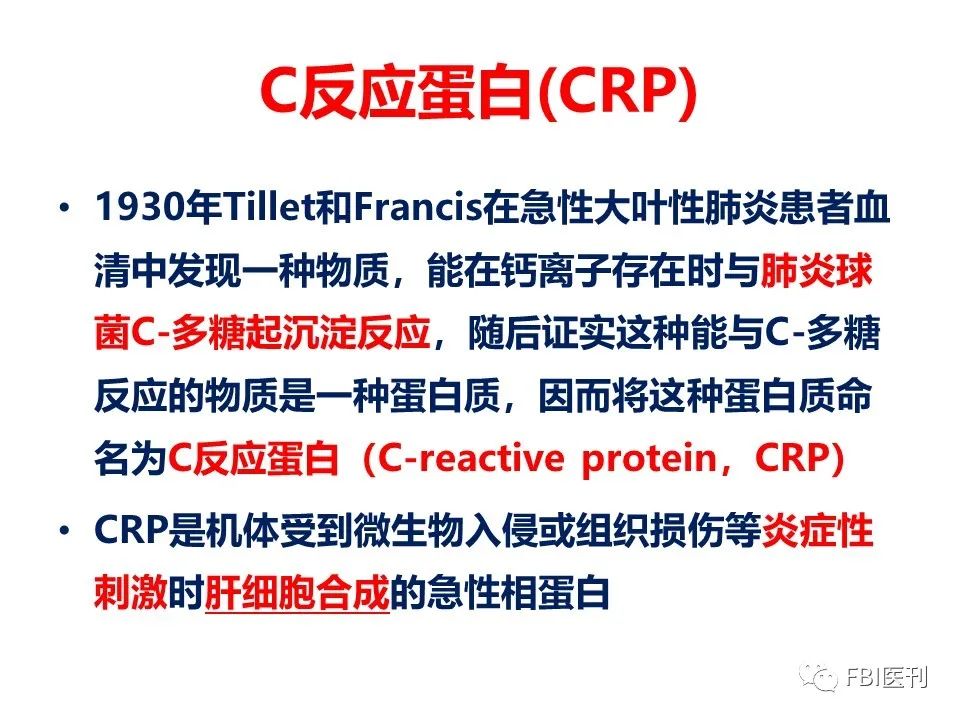 C反应蛋白(CRP)

• 1930年Tillet和Francis在急性大叶性肺炎患者血清中发现一种物质，能在钙离子存在时与肺炎球菌C-多糖起沉淀反应，随后证实这种能与C-多糖反应的物质是一种蛋白质，因而将这种蛋白质命名为C反应蛋白（C-reactive protein，CRP）

• CRP是机体受到微生物入侵或组织损伤等炎症性刺激时肝细胞合成的急性相蛋白

FBI医刊